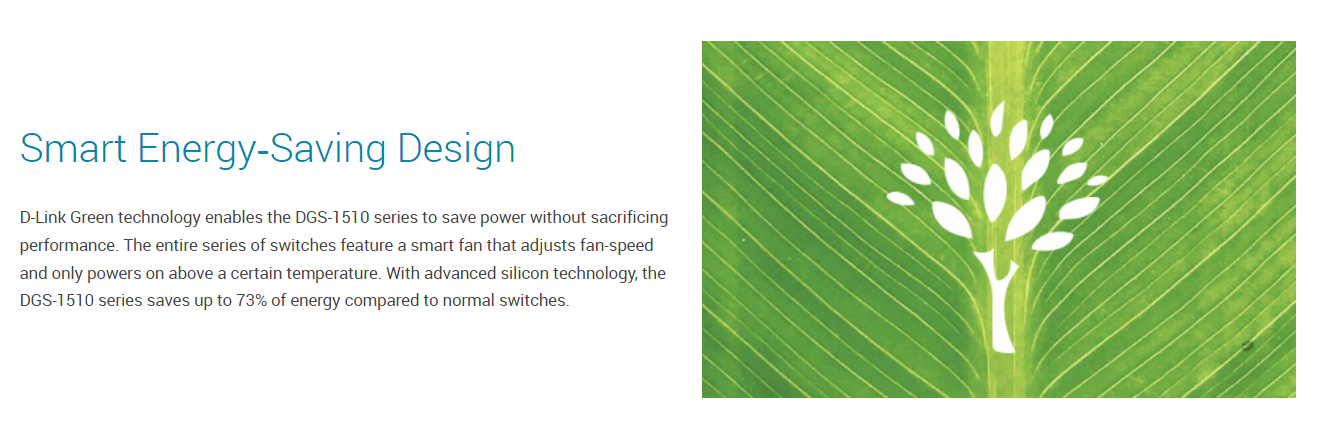 Smart Energy-Saving Design

D-Link Green technology enables the DGS-1510 series to save power without sacrificing performance. The entire series of switches feature a smart fan that adjusts fan-speed and only powers on above a certain temperature. With advanced silicon technology, the DGS-1510 series saves up to 73% of energy compared to normal switches.